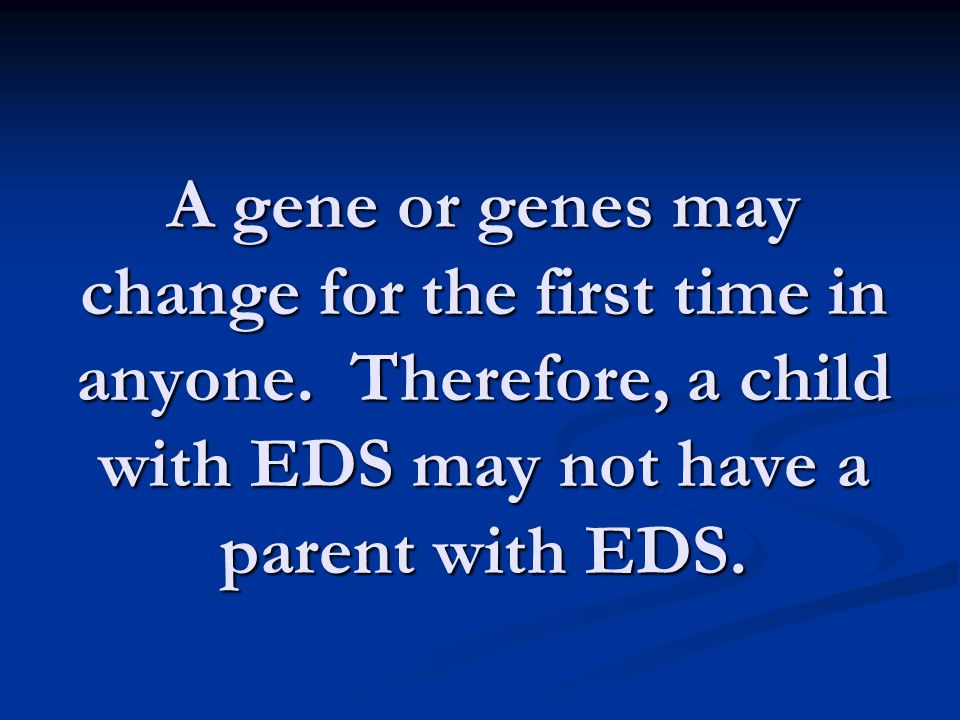 A gene or genes may change for the first time in anyone. Therefore, a child with EDS may not have a parent with EDS.